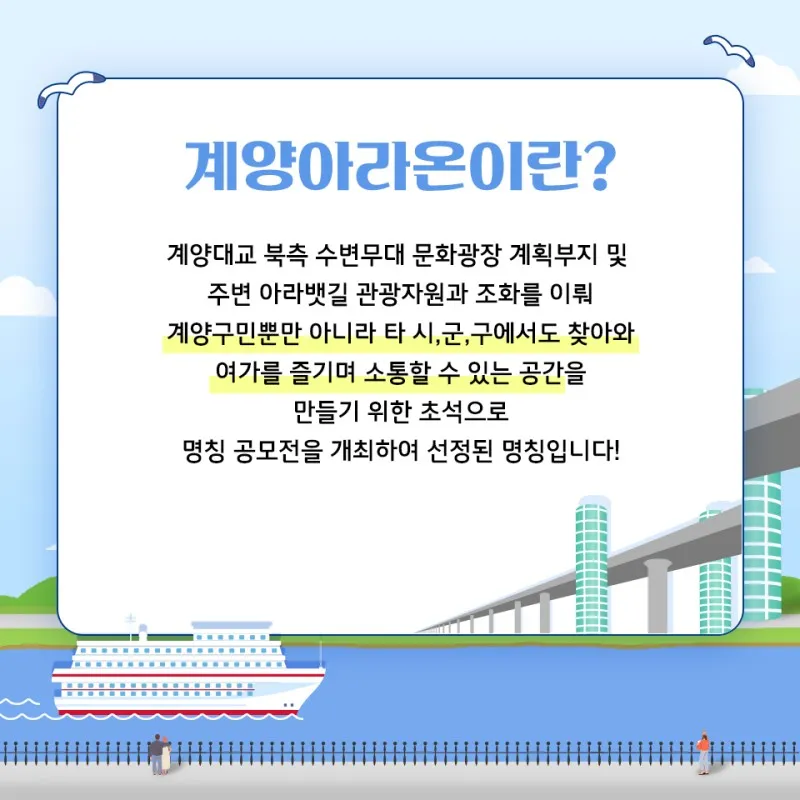 계양아라온이란?

계양대교 북측 수변무대 문화광장 계획부지 및
주변 아라뱃길 관광자원과 조화를 이뤄
계양구민뿐만 아니라 타 시,군,구에서도 찾아와
여가를 즐기며 소통할 수 있는 공간을
만들기 위한 초석으로
명칭 공모전을 개최하여 선정된 명칭입니다!